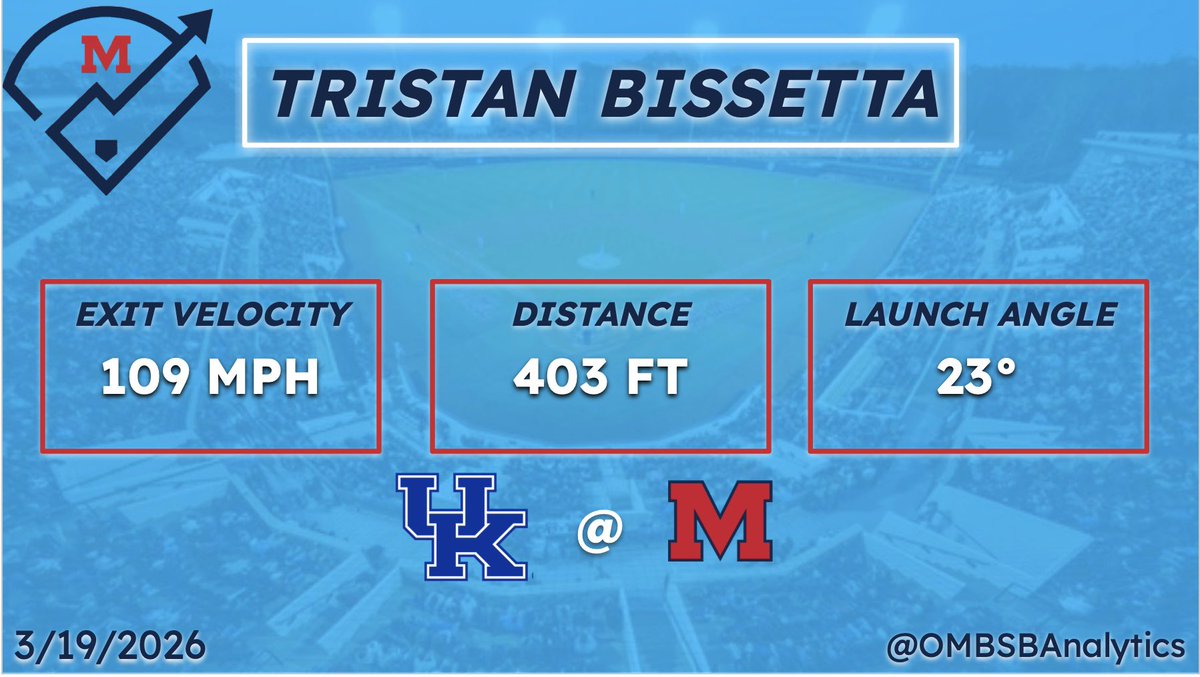 M

TRISTAN BISSETTA

EXIT VELOCITY
109 MPH

DISTANCE
403 FT

LAUNCH ANGLE
23°

UK @ M

3/19/2026

@OMBSBAnalytics